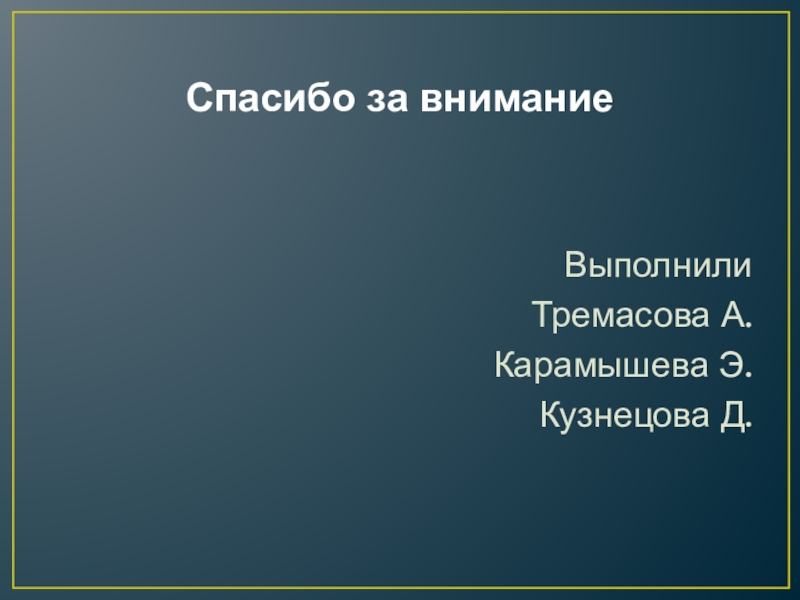 Спасибо за внимание

Выполнили
Тремасова А.
Карамышева Э.
Кузнецова Д.